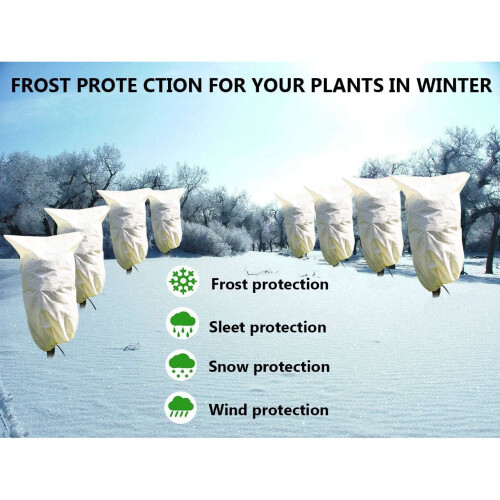 FROST PROTE CTION FOR YOUR PLANTS IN WINTER

Frost protection

Sleet protection

Snow protection

Wind protection